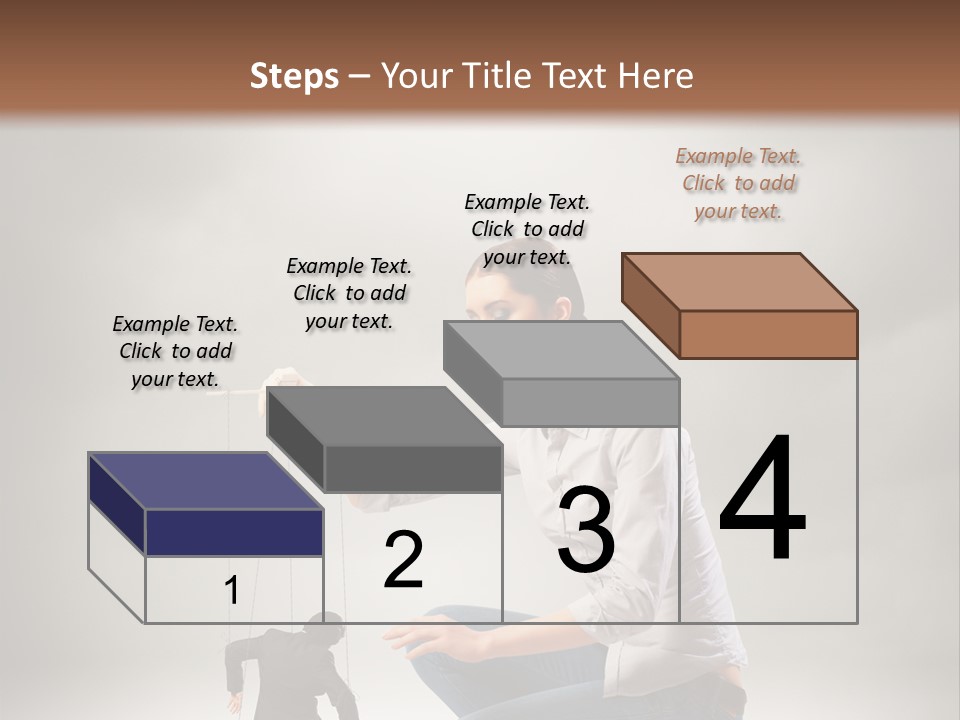 Steps – Your Title Text Here

Example Text. Click to add your text.

Example Text. Click to add your text.

Example Text. Click to add your text.

Example Text. Click to add your text.

1

2

3

4